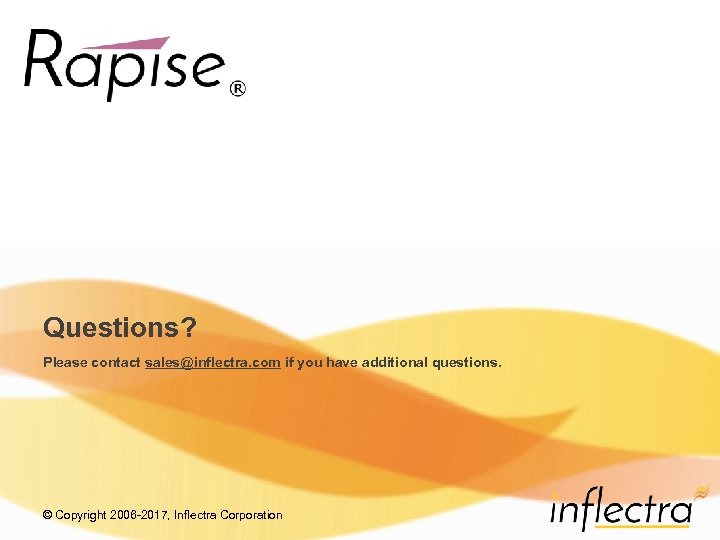 Rapise®

Questions?

Please contact sales@inflectra.com if you have additional questions.

© Copyright 2006-2017, Inflectra Corporation

inflectra